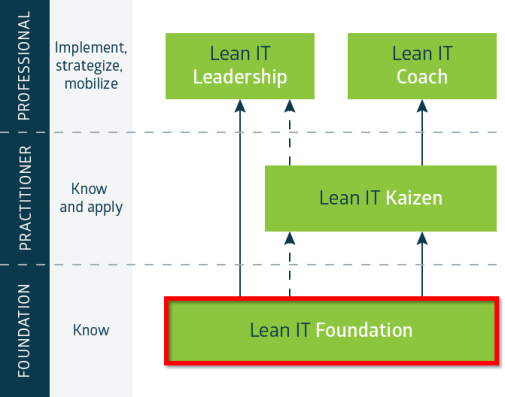 PROFESSIONAL

Implement, strategize, mobilize

Lean IT Leadership

Lean IT Coach

PRACTITIONER

Know and apply

Lean IT Kaizen

FOUNDATION

Know

Lean IT Foundation